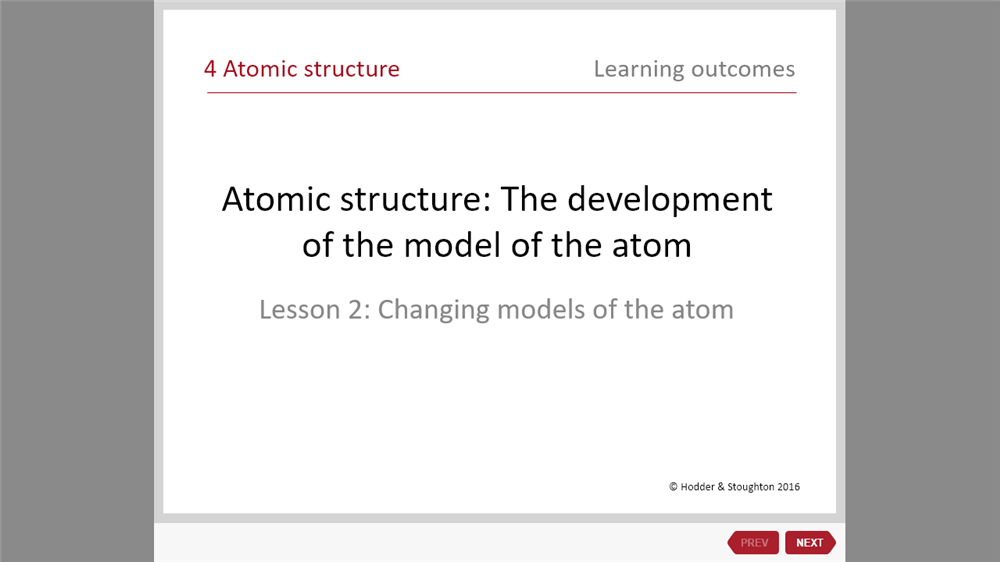 4 Atomic structure

Learning outcomes

Atomic structure: The development of the model of the atom

Lesson 2: Changing models of the atom

© Hodder & Stoughton 2016

PREV

NEXT